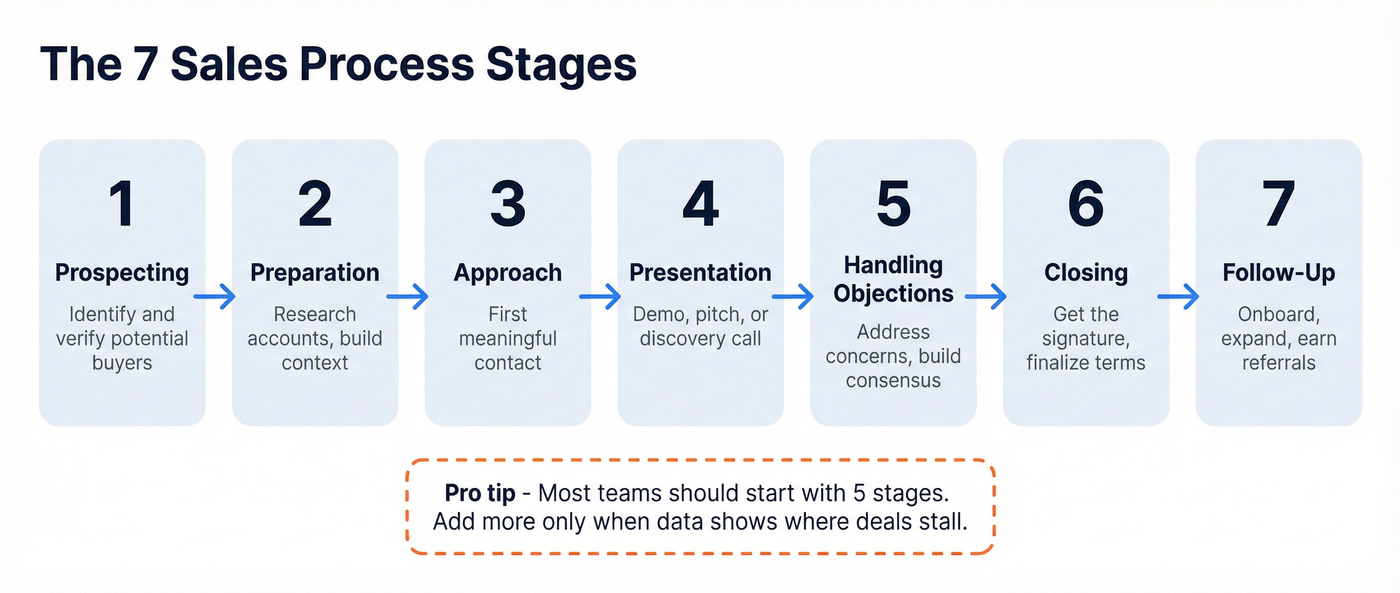 The 7 Sales Process Stages

1
Prospecting
Identify and verify potential buyers

2
Preparation
Research accounts, build context

3
Approach
First meaningful contact

4
Presentation
Demo, pitch, or discovery call

5
Handling Objections
Address concerns, build consensus

6
Closing
Get the signature, finalize terms

7
Follow-Up
Onboard, expand, earn referrals

Pro tip - Most teams should start with 5 stages. Add more only when data shows where deals stall.